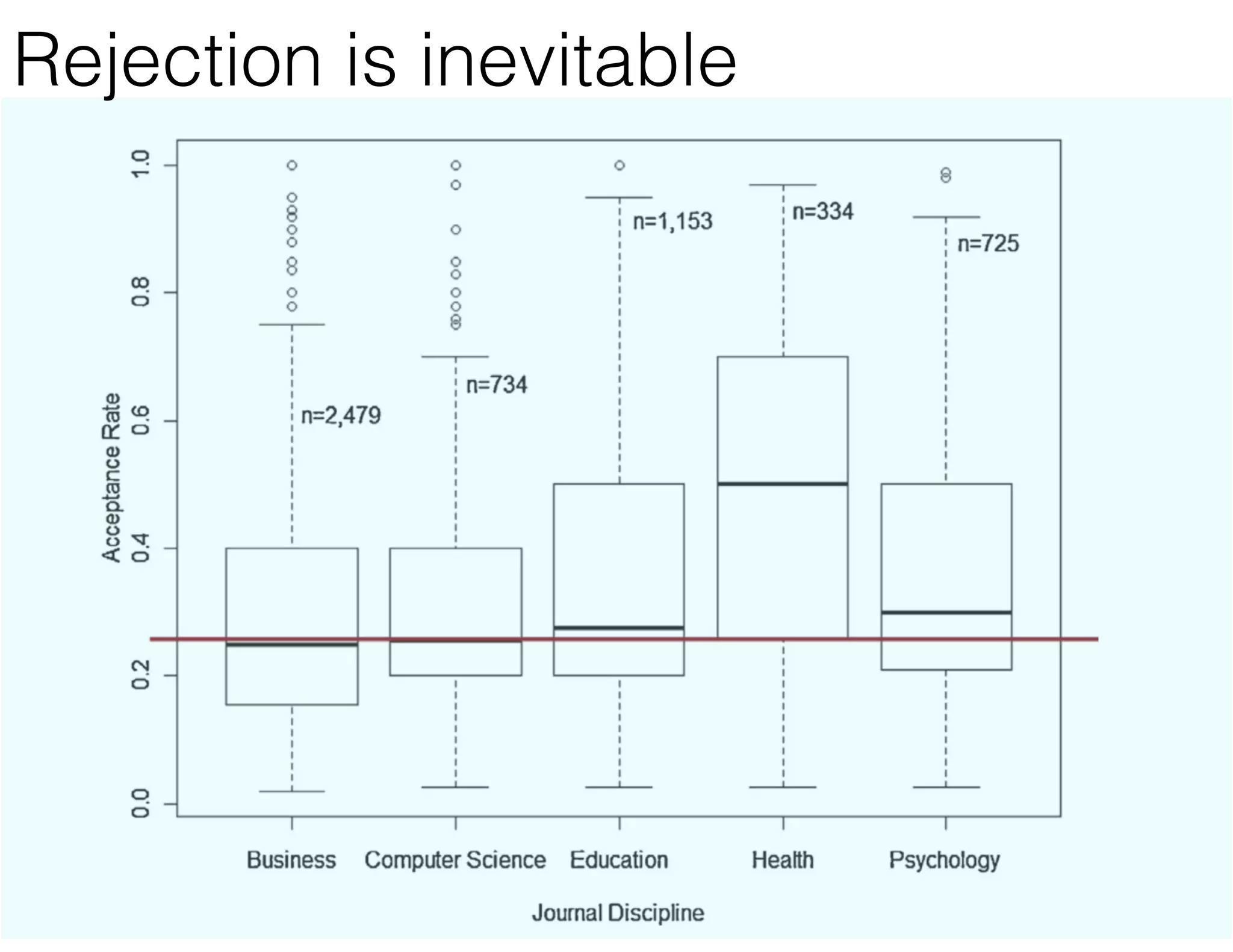 Rejection is inevitable

Acceptance Rate

1.0
0.8
0.6
0.4
0.2
0.0

n=2,479
n=734
n=1,153
n=334
n=725

Business
Computer Science
Education
Health
Psychology

Journal Discipline